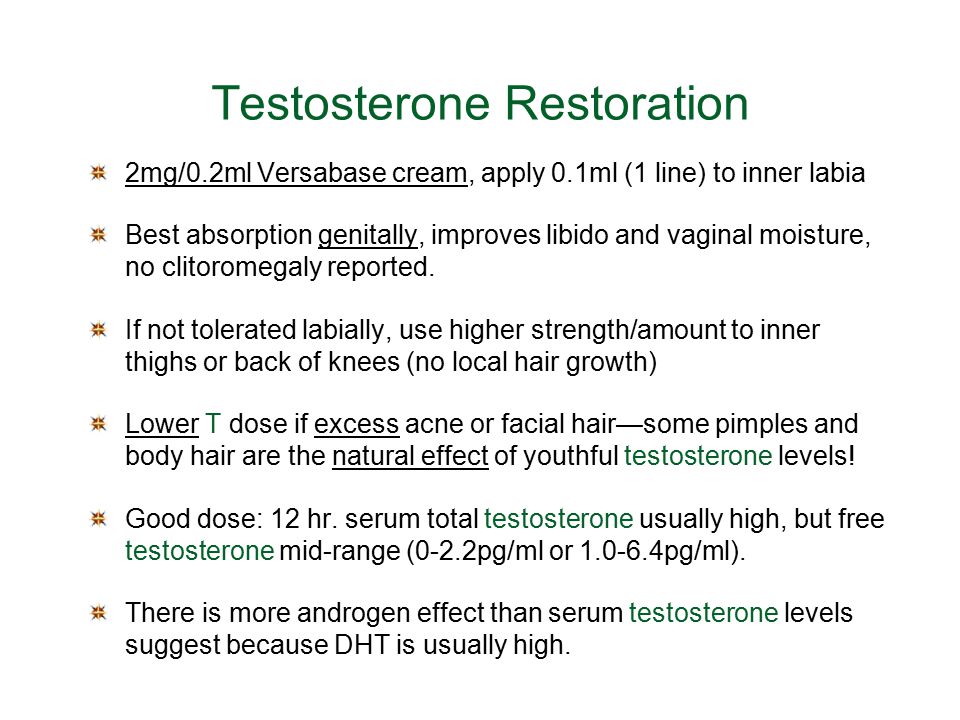 Testosterone Restoration

2mg/0.2ml Versabase cream, apply 0.1ml (1 line) to inner labia

Best absorption genitally, improves libido and vaginal moisture, no clitoromegaly reported.

If not tolerated labially, use higher strength/amount to inner thighs or back of knees (no local hair growth)

Lower T dose if excess acne or facial hair—some pimples and body hair are the natural effect of youthful testosterone levels!

Good dose: 12 hr. serum total testosterone usually high, but free testosterone mid-range (0-2.2pg/ml or 1.0-6.4pg/ml).

There is more androgen effect than serum testosterone levels suggest because DHT is usually high.